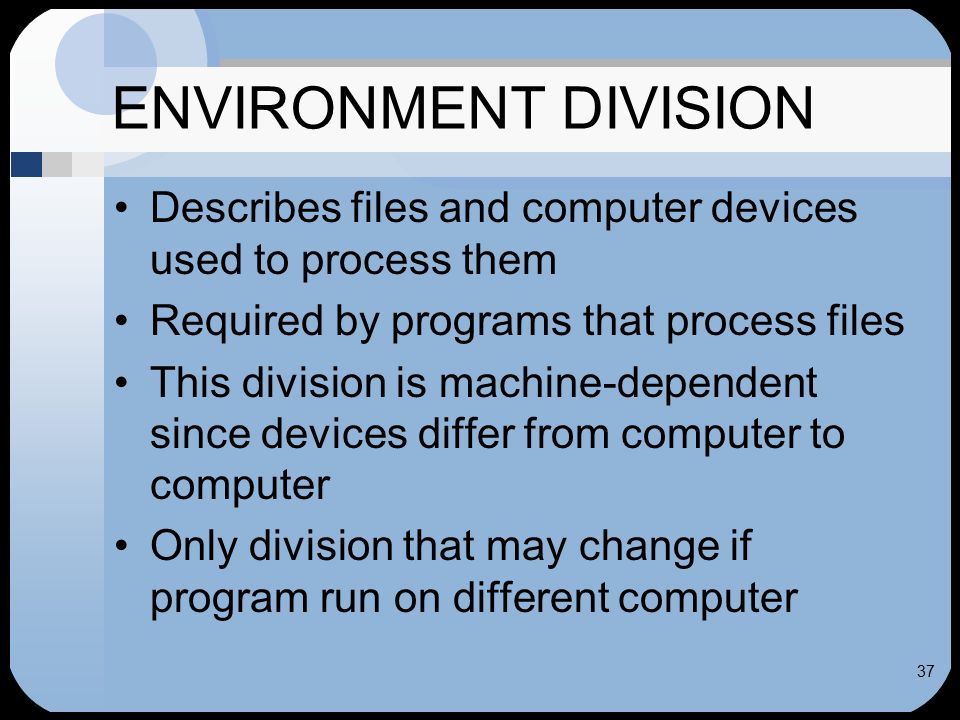 ENVIRONMENT DIVISION

• Describes files and computer devices used to process them
• Required by programs that process files
• This division is machine-dependent since devices differ from computer to computer
• Only division that may change if program run on different computer

37